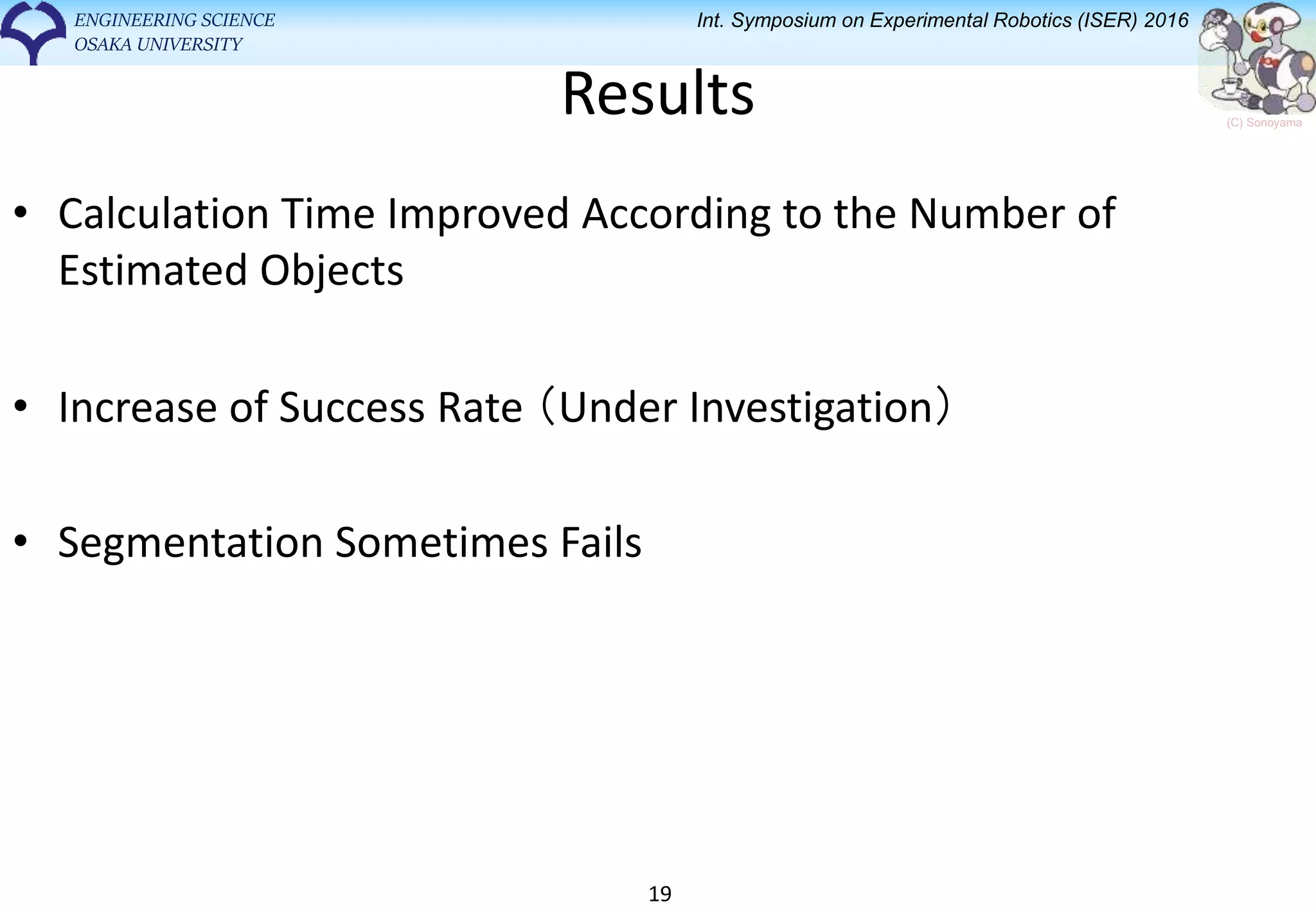 ENGINEERING SCIENCE
OSAKA UNIVERSITY

Int. Symposium on Experimental Robotics (ISER) 2016

(C) Sonoyama

Results

• Calculation Time Improved According to the Number of Estimated Objects

• Increase of Success Rate（Under Investigation）

• Segmentation Sometimes Fails

19